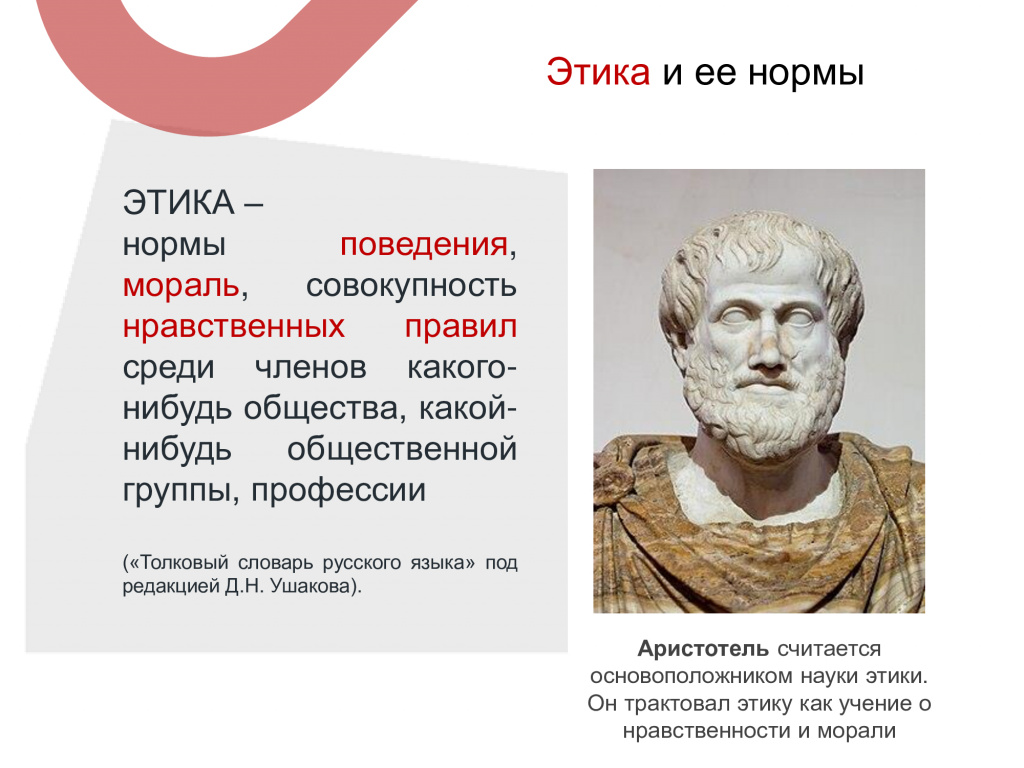 Этика и ее нормы

ЭТИКА –
нормы поведения, мораль, совокупность нравственных правил среди членов какого-нибудь общества, какой-нибудь общественной группы, профессии

(«Толковый словарь русского языка» под редакцией Д.Н. Ушакова).

Аристотель считается основоположником науки этики. Он трактовал этику как учение о нравственности и морали